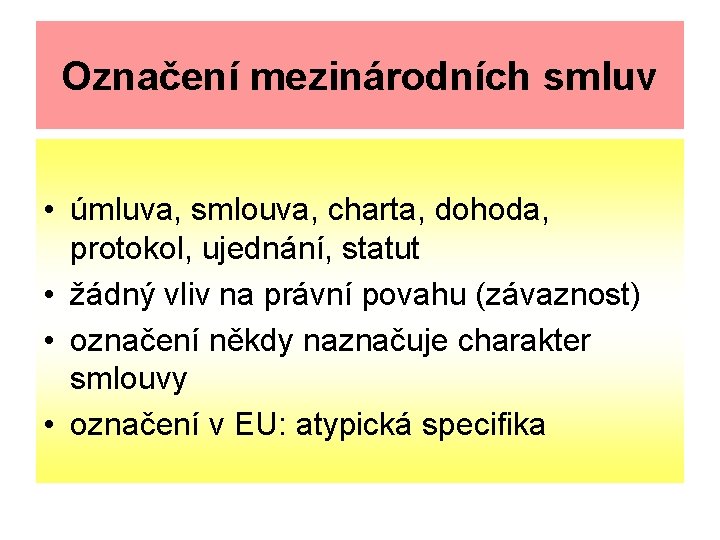 Označení mezinárodních smluv

• úmluva, smlouva, charta, dohoda, protokol, ujednání, statut
• žádný vliv na právní povahu (závaznost)
• označení někdy naznačuje charakter smlouvy
• označení v EU: atypická specifika